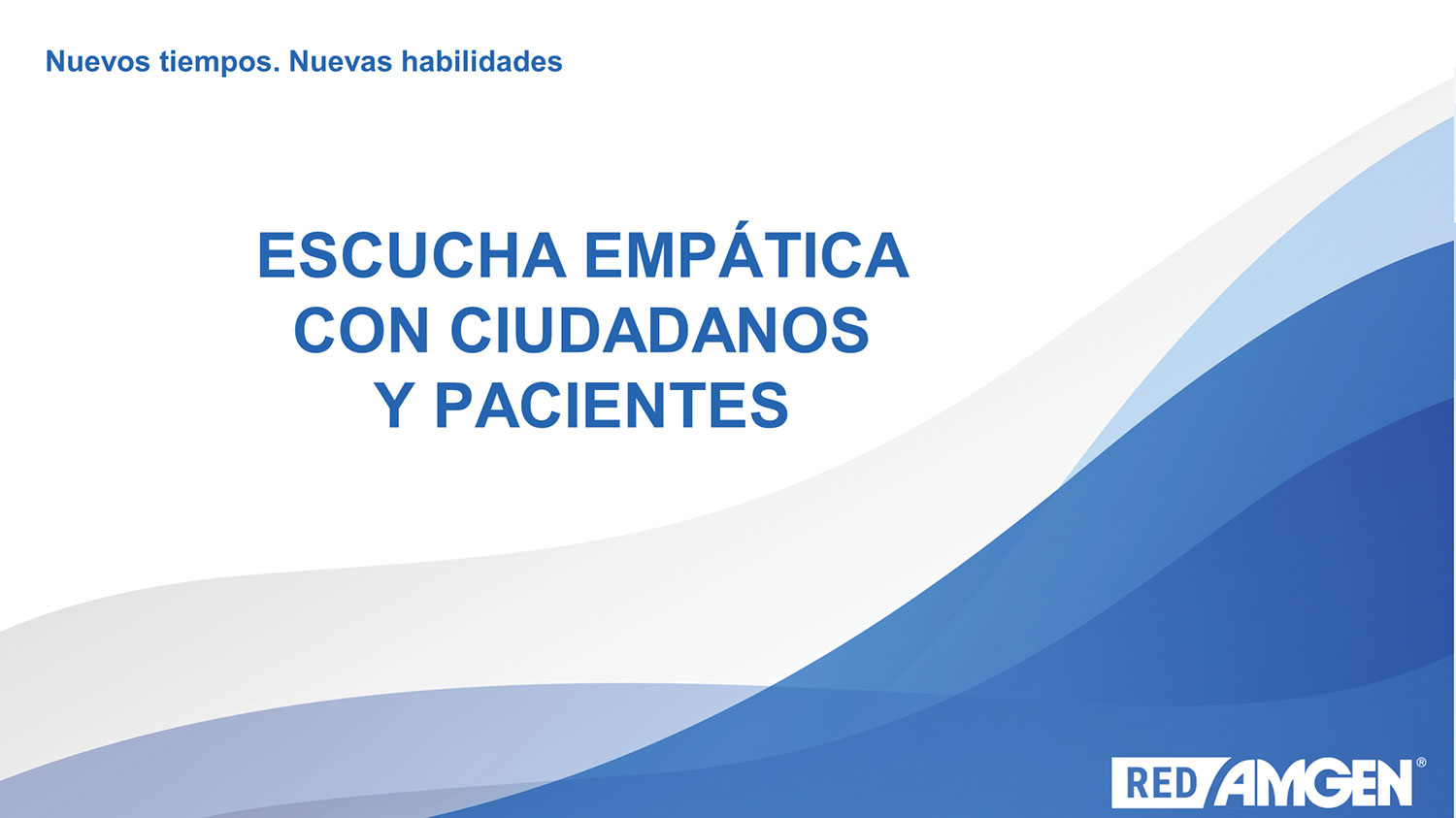 Nuevos tiempos. Nuevas habilidades

ESCUCHA EMPÁTICA
CON CIUDADANOS
Y PACIENTES

RED AMGEN®